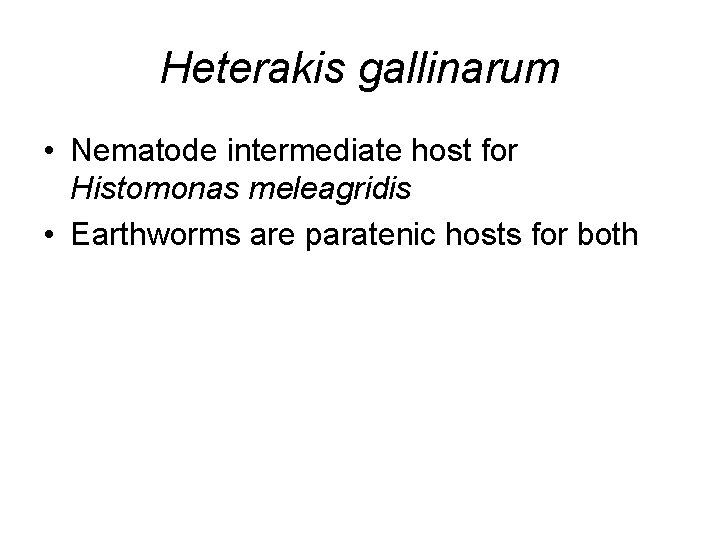 Heterakis gallinarum

• Nematode intermediate host for Histomonas meleagridis
• Earthworms are paratenic hosts for both